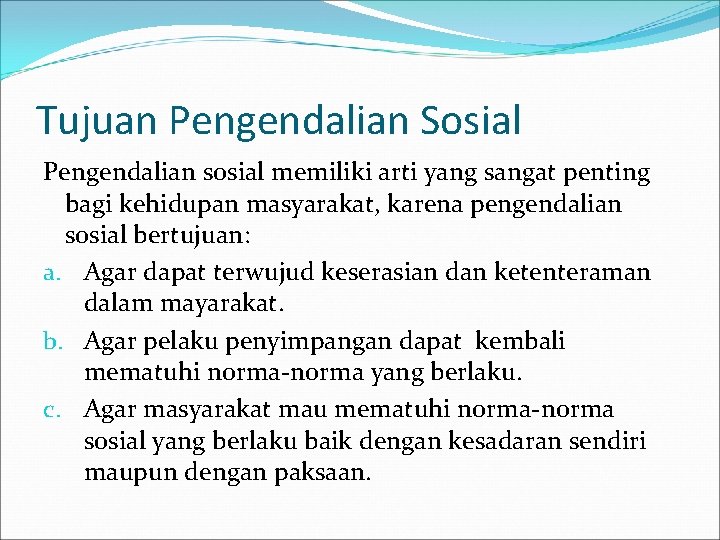 Tujuan Pengendalian Sosial

Pengendalian sosial memiliki arti yang sangat penting bagi kehidupan masyarakat, karena pengendalian sosial bertujuan:

a. Agar dapat terwujud keserasian dan ketenteraman dalam mayarakat.
b. Agar pelaku penyimpangan dapat kembali mematuhi norma-norma yang berlaku.
c. Agar masyarakat mau mematuhi norma-norma sosial yang berlaku baik dengan kesadaran sendiri maupun dengan paksaan.